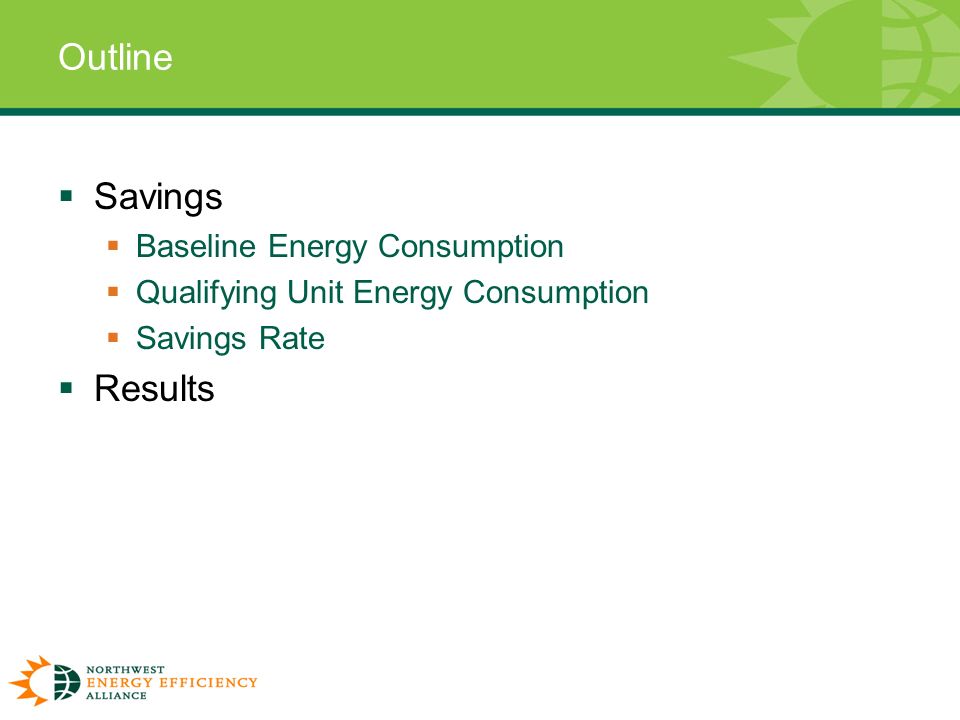 Outline

▪ Savings
▪ Baseline Energy Consumption
▪ Qualifying Unit Energy Consumption
▪ Savings Rate
▪ Results

NORTHWEST
ENERGY EFFICIENCY
ALLIANCE